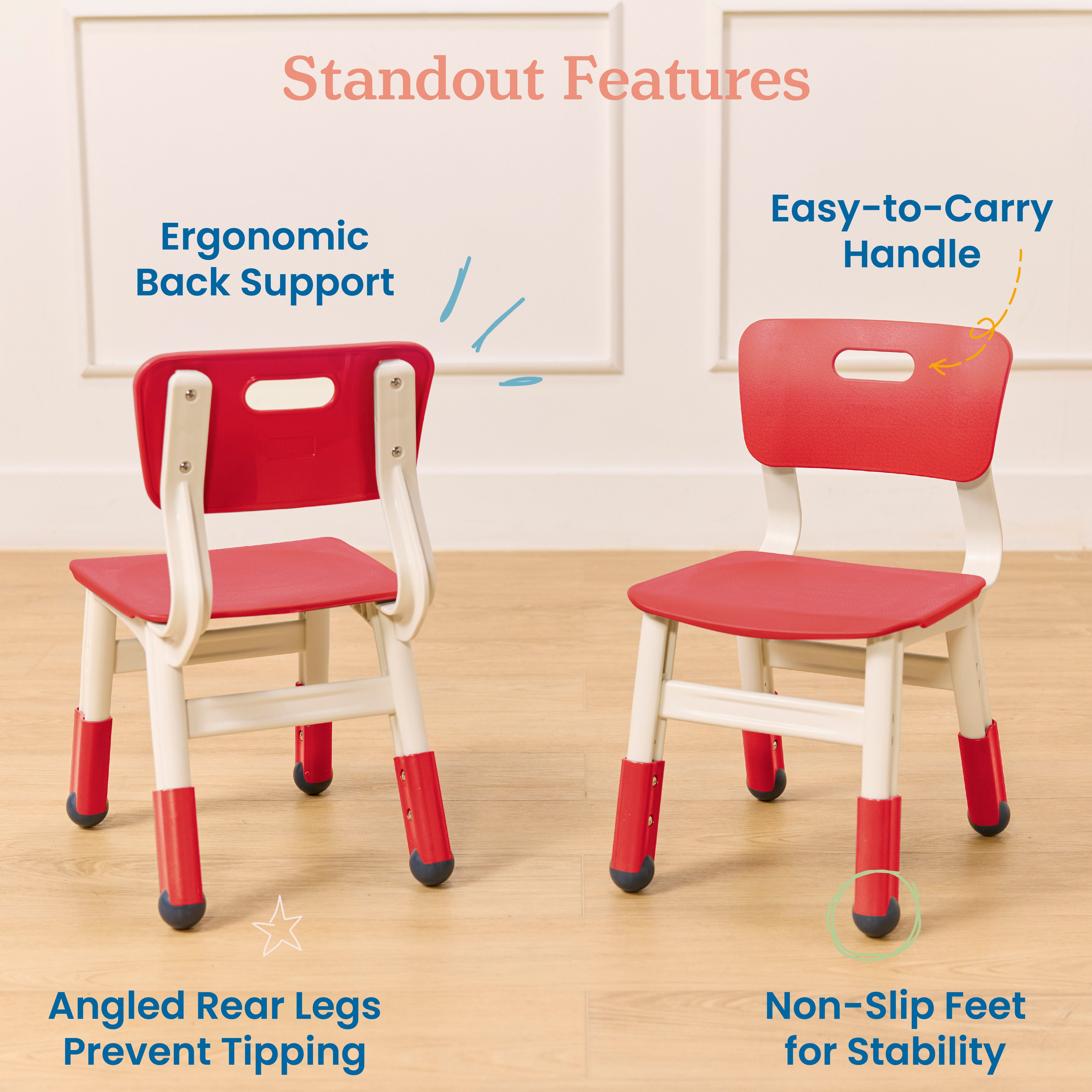 Standout Features

Ergonomic Back Support

Easy-to-Carry Handle

Angled Rear Legs Prevent Tipping

Non-Slip Feet for Stability